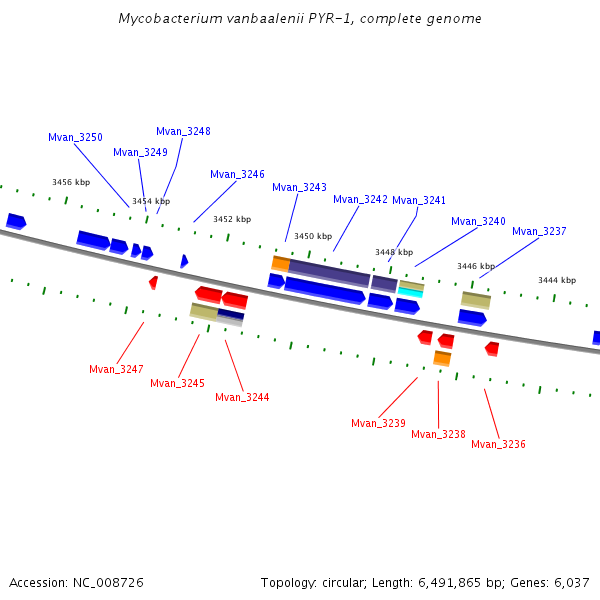 Mycobacterium vanbaalenii PYR-1, complete genome

Mvan_3250
Mvan_3249
Mvan_3248
Mvan_3246
Mvan_3243
Mvan_3242
Mvan_3241
Mvan_3240
Mvan_3237

3456 kbp
3454 kbp
3452 kbp
3450 kbp
3448 kbp
3446 kbp
3444 kbp

Mvan_3247
Mvan_3245
Mvan_3244
Mvan_3239
Mvan_3238
Mvan_3236

Accession: NC_008726

Topology: circular; Length: 6,491,865 bp; Genes: 6,037